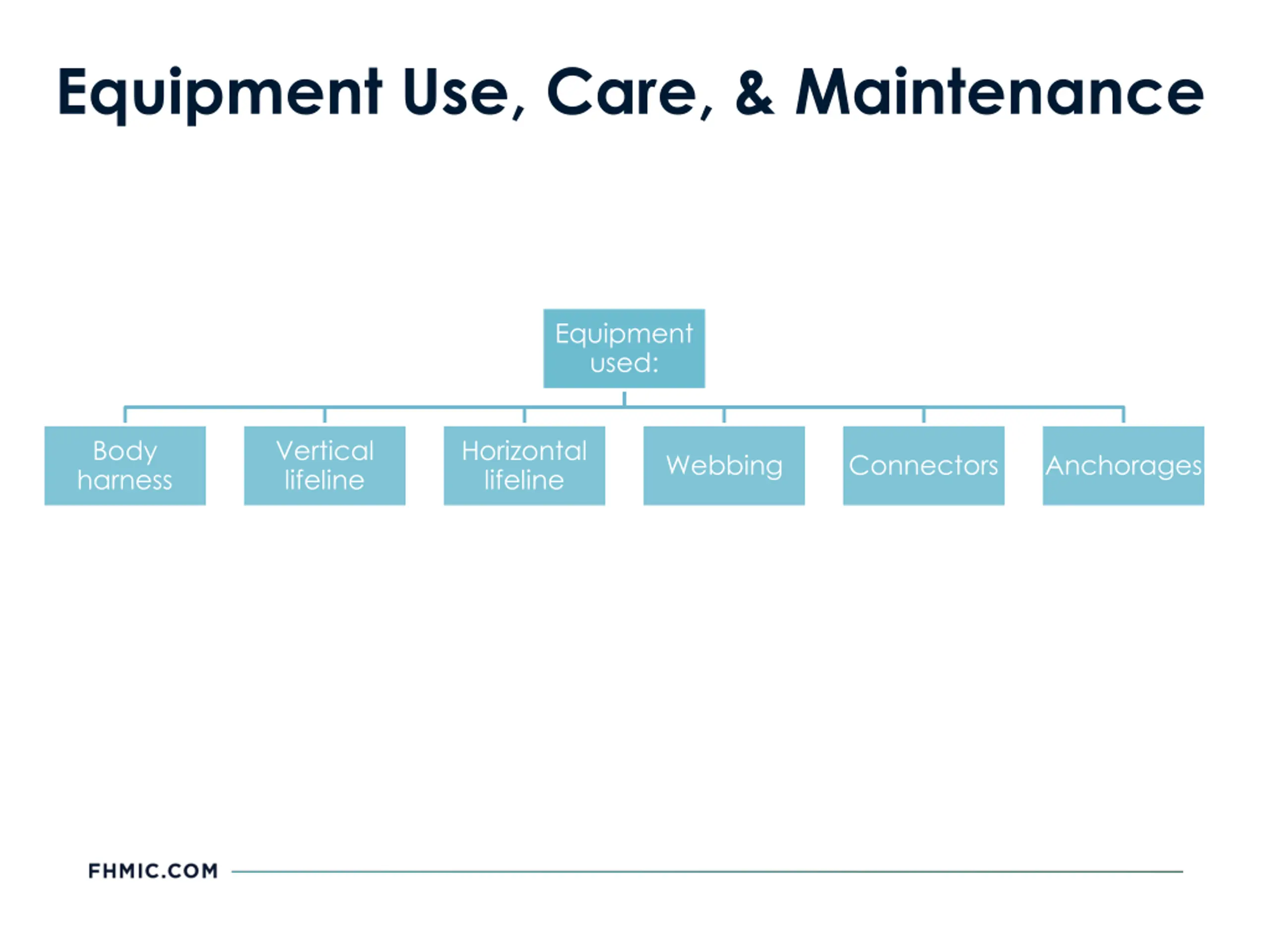 Equipment Use, Care, & Maintenance

Equipment used:

Body harness

Vertical lifeline

Horizontal lifeline

Webbing

Connectors

Anchorages

FHMIC.COM